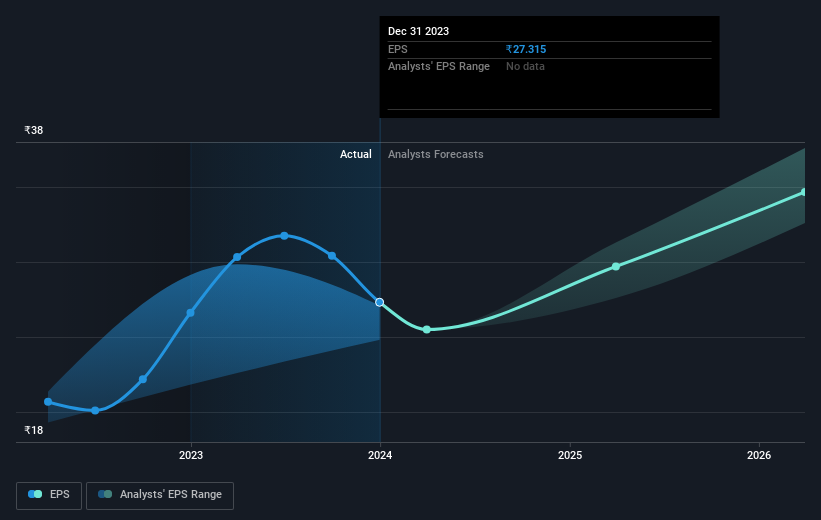 Dec 31 2023
EPS ₹27.315
Analysts' EPS Range No data

₹38
Actual Analysts Forecasts
₹18

2023 2024 2025 2026

EPS Analysts' EPS Range